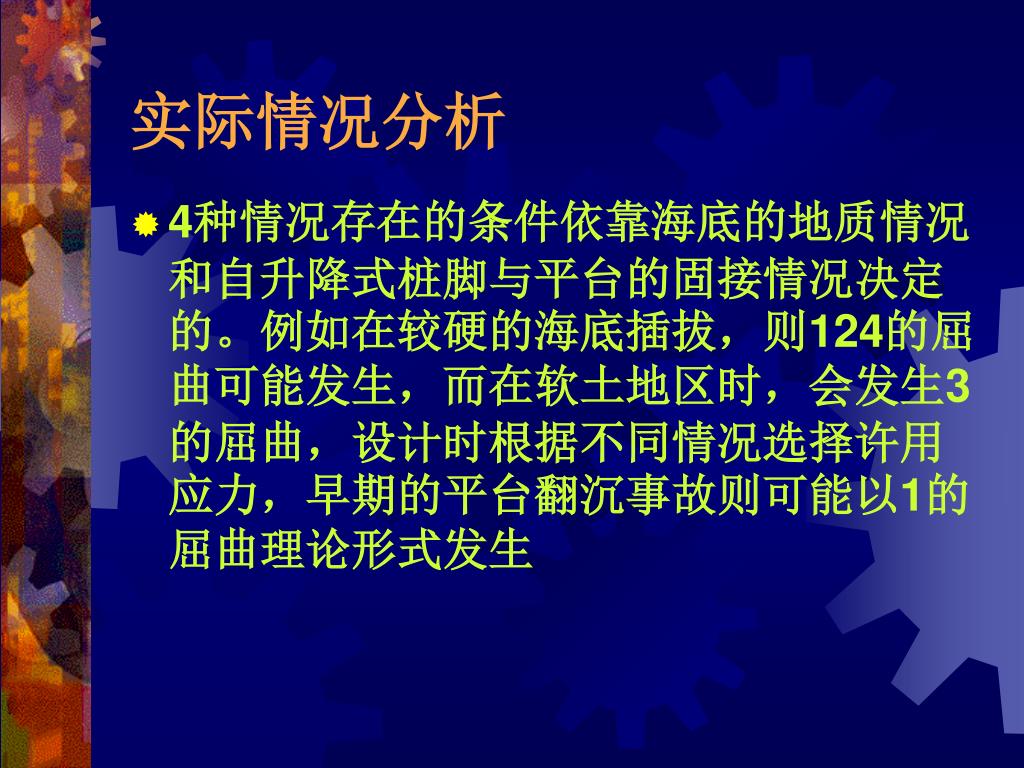 实际情况分析

4种情况存在的条件依靠海底的地质情况和自升降式桩脚与平台的固接情况决定的。例如在较硬的海底插拔，则124的屈曲可能发生，而在软土地区时，会发生3的屈曲，设计时根据不同情况选择许用应力，早期的平台翻沉事故则可能以1的屈曲理论形式发生